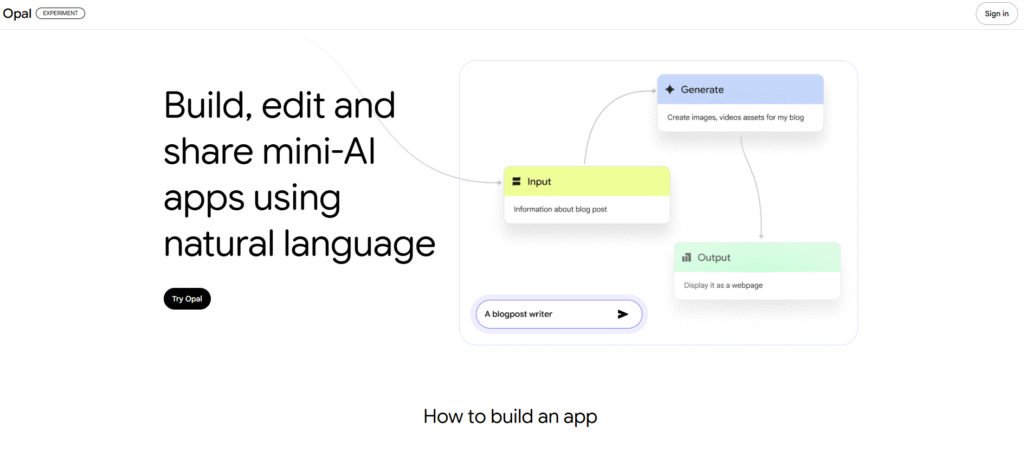 Opal EXPERIMENT

Sign in

Build, edit and share mini-AI apps using natural language

Try Opal

Generate

Create images, videos assets for my blog

Input

Information about blog post

Output

Display it as a webpage

A blogpost writer

How to build an app